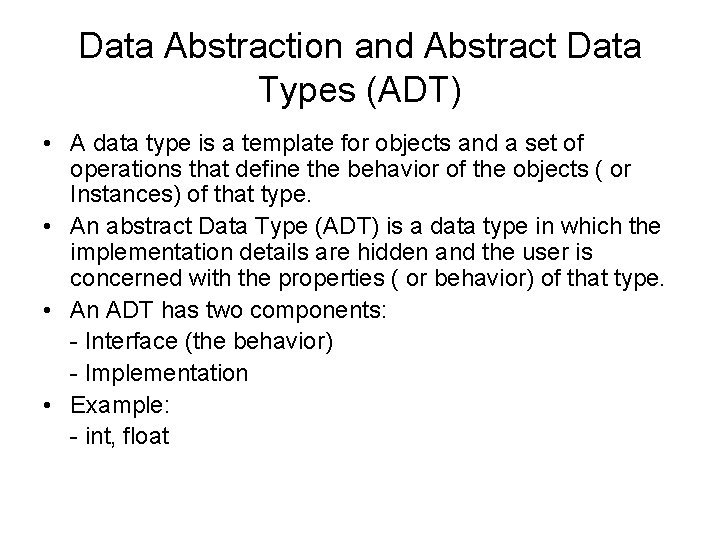 Data Abstraction and Abstract Data Types (ADT)

• A data type is a template for objects and a set of operations that define the behavior of the objects ( or Instances) of that type.

• An abstract Data Type (ADT) is a data type in which the implementation details are hidden and the user is concerned with the properties ( or behavior) of that type.

• An ADT has two components:
- Interface (the behavior)
- Implementation

• Example:
- int, float